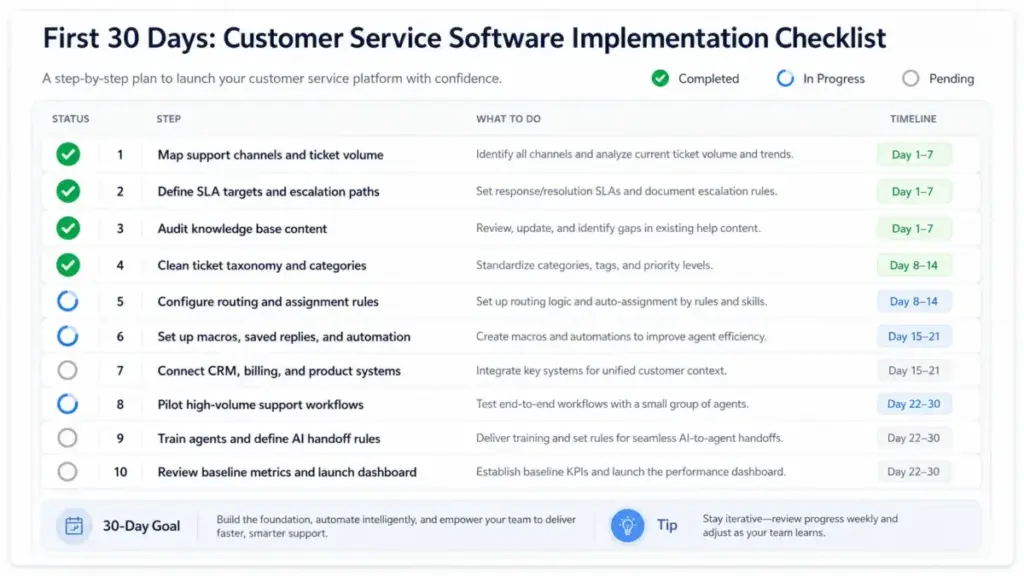 First 30 Days: Customer Service Software Implementation Checklist

A step-by-step plan to launch your customer service platform with confidence.

Completed
In Progress
Pending

| STATUS | | STEP | WHAT TO DO | TIMELINE |
|---|---|---|---|---|
| | 1 | Map support channels and ticket volume | Identify all channels and analyze current ticket volume and trends. | Day 1–7 |
| | 2 | Define SLA targets and escalation paths | Set response/resolution SLAs and document escalation rules. | Day 1–7 |
| | 3 | Audit knowledge base content | Review, update, and identify gaps in existing help content. | Day 1–7 |
| | 4 | Clean ticket taxonomy and categories | Standardize categories, tags, and priority levels. | Day 8–14 |
| | 5 | Configure routing and assignment rules | Set up routing logic and auto-assignment by rules and skills. | Day 8–14 |
| | 6 | Set up macros, saved replies, and automation | Create macros and automations to improve agent efficiency. | Day 15–21 |
| | 7 | Connect CRM, billing, and product systems | Integrate key systems for unified customer context. | Day 15–21 |
| | 8 | Pilot high-volume support workflows | Test end-to-end workflows with a small group of agents. | Day 22–30 |
| | 9 | Train agents and define AI handoff rules | Deliver training and set rules for seamless AI-to-agent handoffs. | Day 22–30 |
| | 10 | Review baseline metrics and launch dashboard | Establish baseline KPIs and launch the performance dashboard. | Day 22–30 |

30-Day Goal
Build the foundation, automate intelligently, and empower your team to deliver faster, smarter support.

Tip
Stay iterative—review progress weekly and adjust as your team learns.